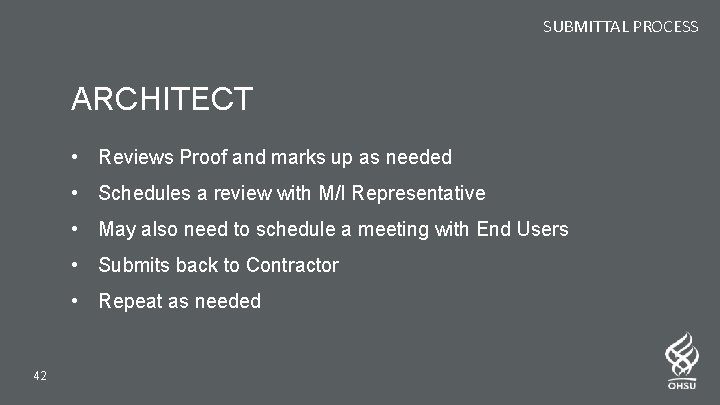 SUBMITTAL PROCESS

ARCHITECT

• Reviews Proof and marks up as needed
• Schedules a review with M/I Representative
• May also need to schedule a meeting with End Users
• Submits back to Contractor
• Repeat as needed

42

OHSU